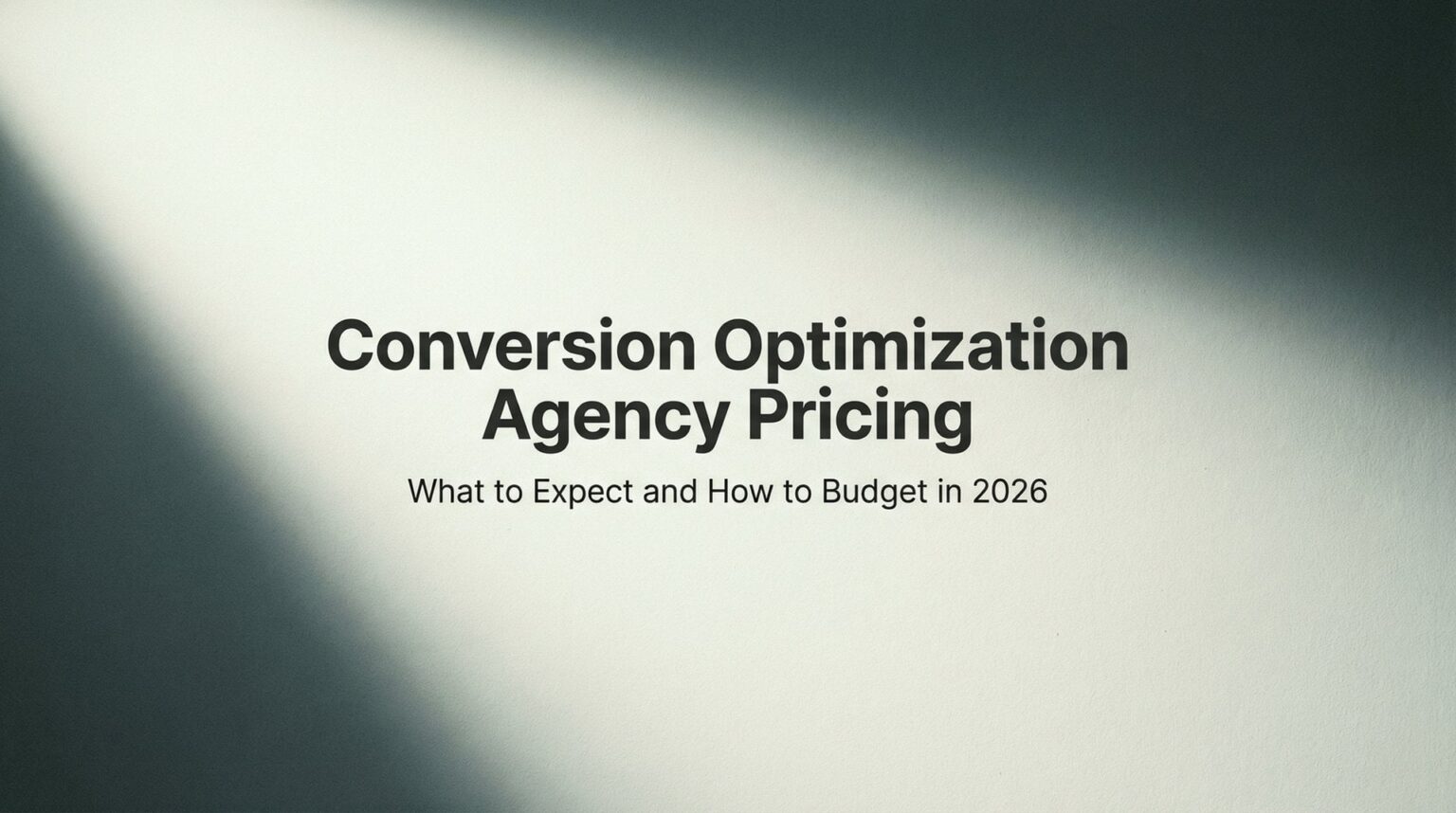 Conversion Optimization Agency Pricing

What to Expect and How to Budget in 2026